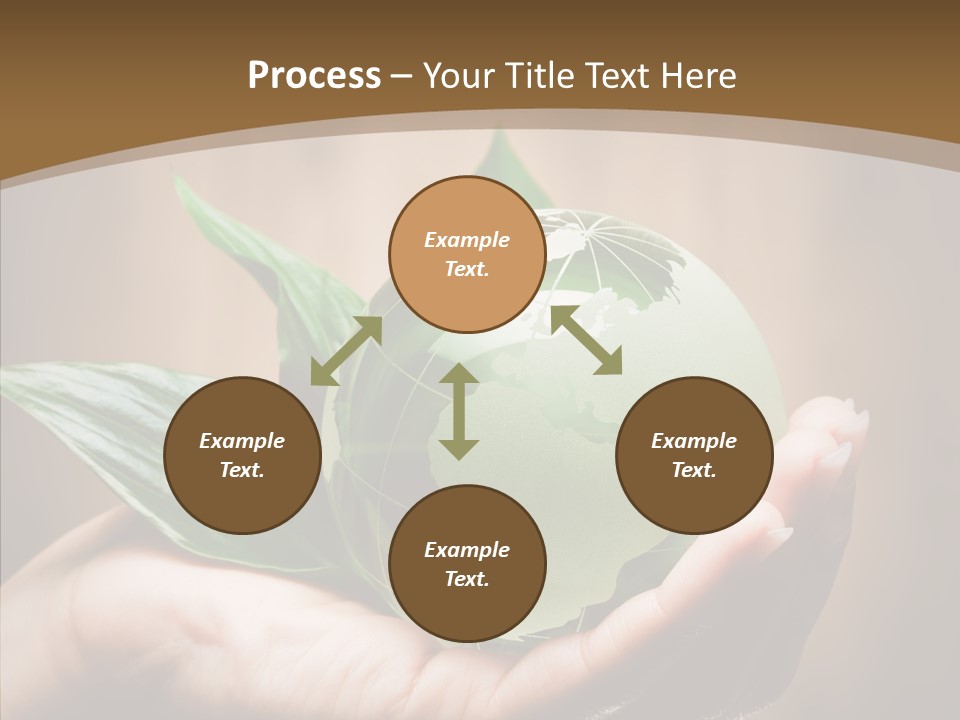 Process – Your Title Text Here

Example Text.

Example Text.

Example Text.

Example Text.